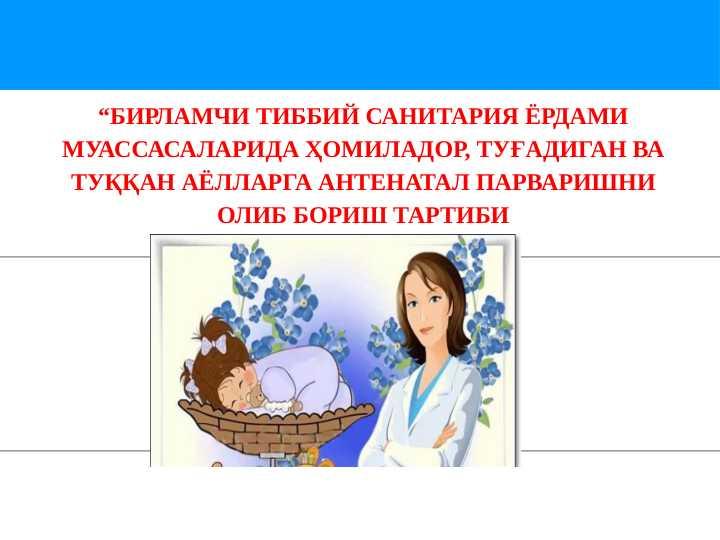 “БИРЛАМЧИ ТИББИЙ САНИТАРИЯ ЁРДАМИ МУАССАСАЛАРИДА ҲОМИЛАДОР, ТУҒАДИГАН ВА ТУҚҚАН АЁЛЛАРГА АНТЕНАТАЛ ПАРВАРИШНИ ОЛИБ БОРИШ ТАРТИБИ